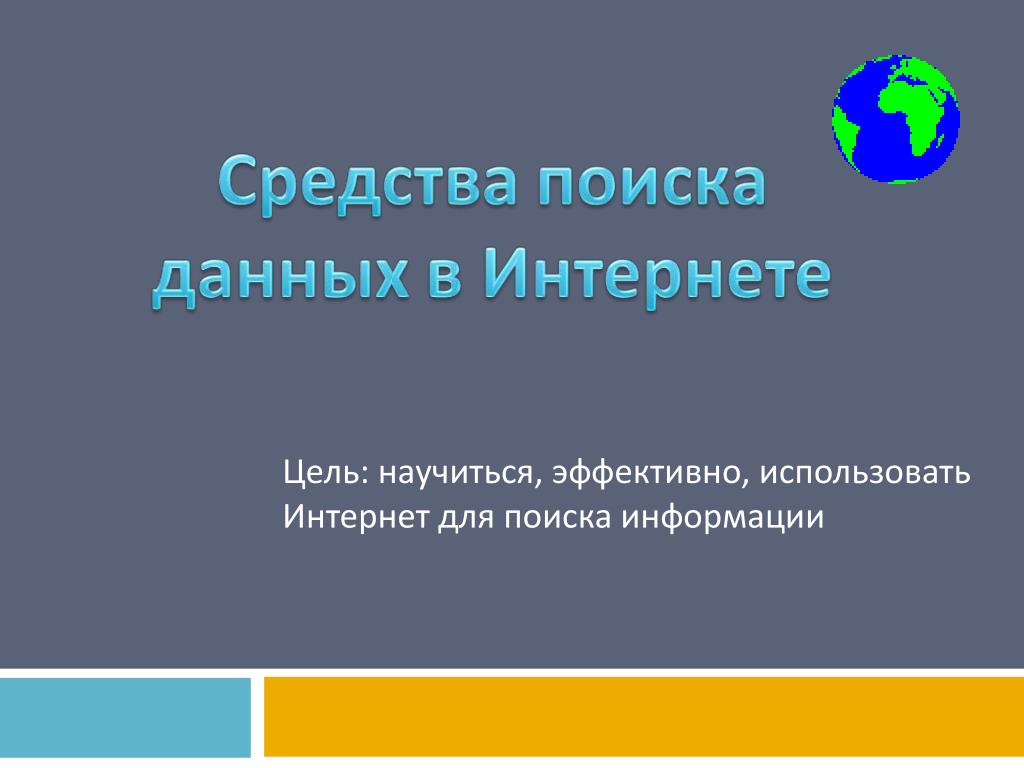 Средства поиска данных в Интернете

Цель: научиться, эффективно, использовать Интернет для поиска информации